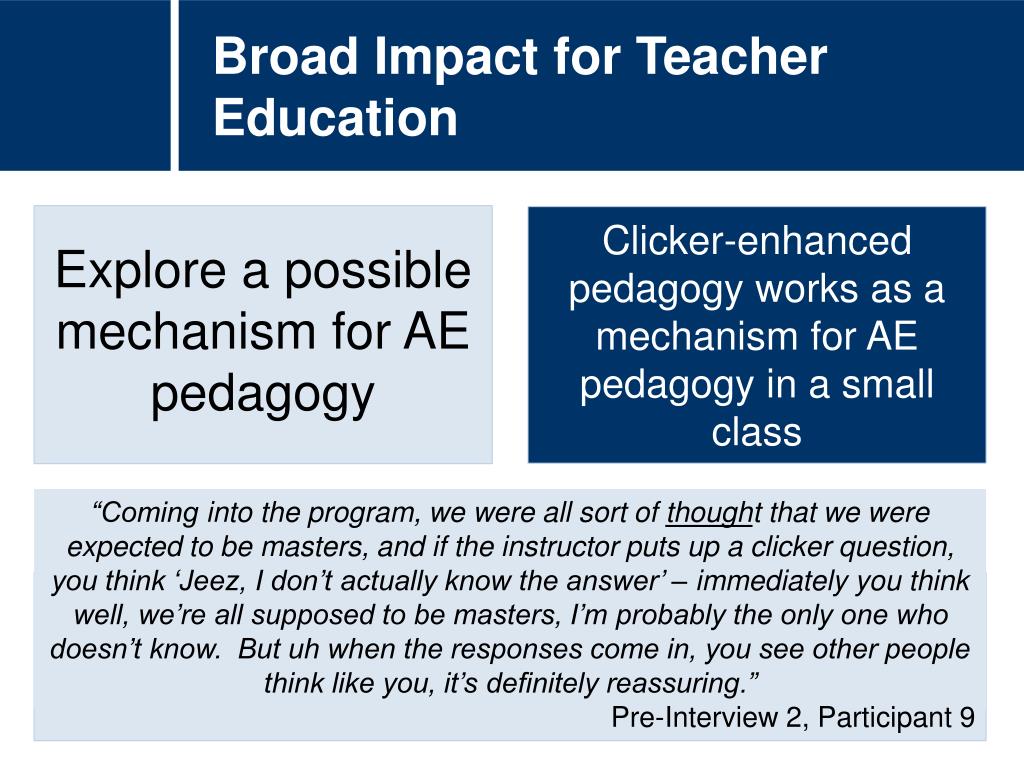 Broad Impact for Teacher Education

Explore a possible mechanism for AE pedagogy

Clicker-enhanced pedagogy works as a mechanism for AE pedagogy in a small class

“Coming into the program, we were all sort of thought that we were expected to be masters, and if the instructor puts up a clicker question, you think ‘Jeez, I don’t actually know the answer’ – immediately you think well, we’re all supposed to be masters, I’m probably the only one who doesn’t know. But uh when the responses come in, you see other people think like you, it’s definitely reassuring.”

Pre-Interview 2, Participant 9